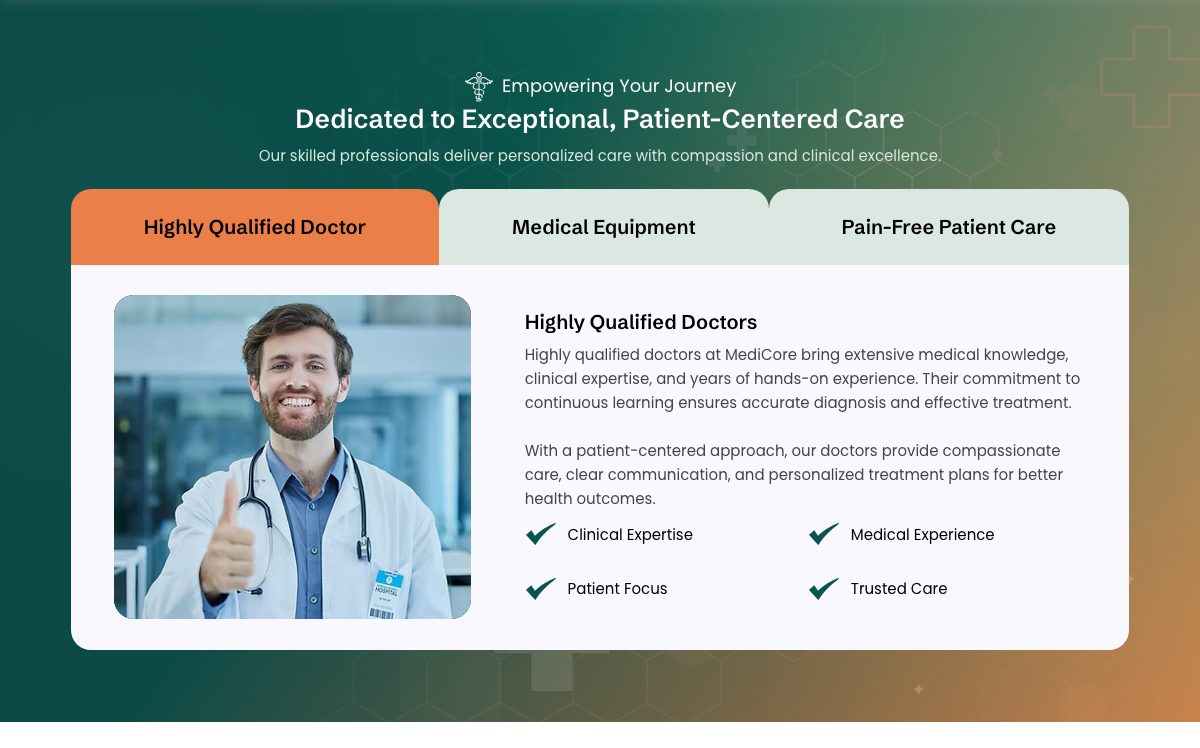 Empowering Your Journey

Dedicated to Exceptional, Patient-Centered Care

Our skilled professionals deliver personalized care with compassion and clinical excellence.

Highly Qualified Doctor

Medical Equipment

Pain-Free Patient Care

HOSPITAL

Highly Qualified Doctors

Highly qualified doctors at MediCore bring extensive medical knowledge, clinical expertise, and years of hands-on experience. Their commitment to continuous learning ensures accurate diagnosis and effective treatment.

With a patient-centered approach, our doctors provide compassionate care, clear communication, and personalized treatment plans for better health outcomes.

Clinical Expertise

Medical Experience

Patient Focus

Trusted Care